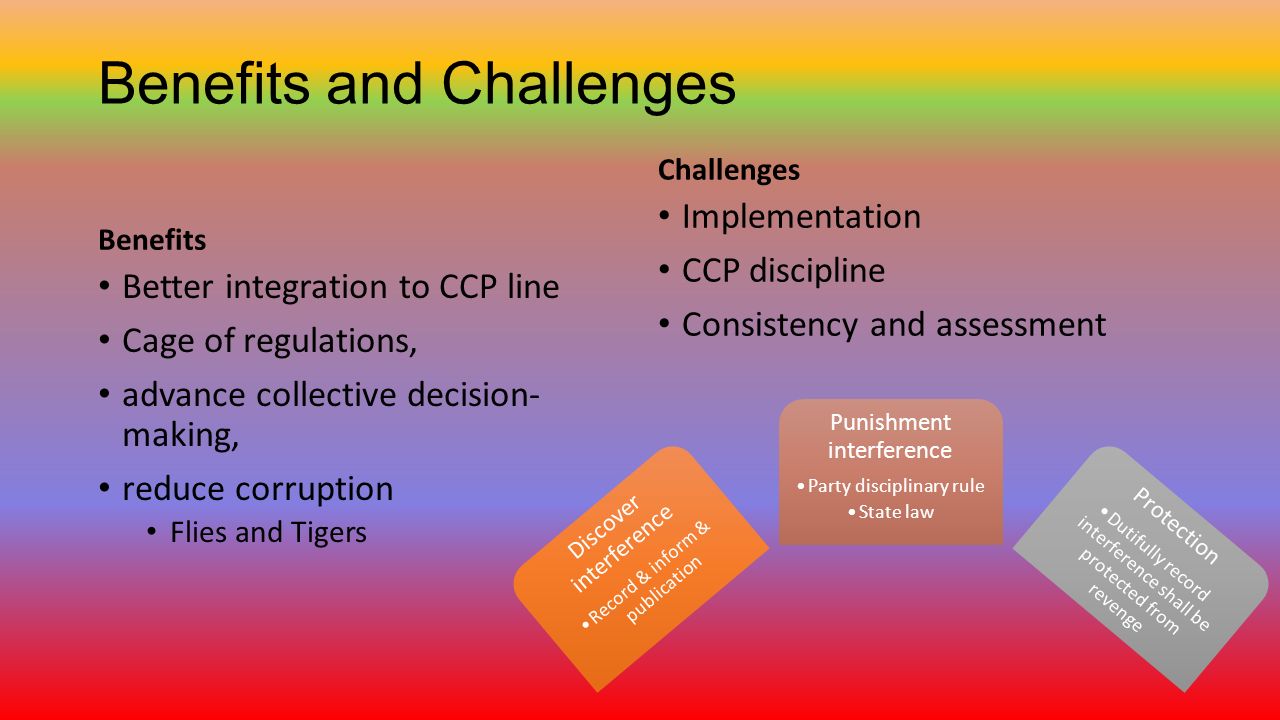 Benefits and Challenges

Benefits
• Better integration to CCP line
• Cage of regulations,
• advance collective decision-making,
• reduce corruption
  • Flies and Tigers

Challenges
• Implementation
• CCP discipline
• Consistency and assessment

Discover interference
• Record & inform & publication

Punishment interference
• Party disciplinary rule
• State law

Protection
• Dutifully record interference shall be protected from revenge